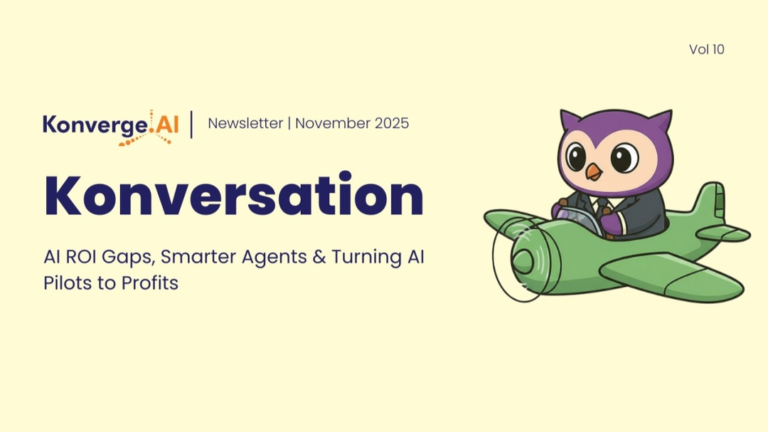 Vol 10

Konverge.AI | Newsletter | November 2025

Konversation

AI ROI Gaps, Smarter Agents & Turning AI Pilots to Profits